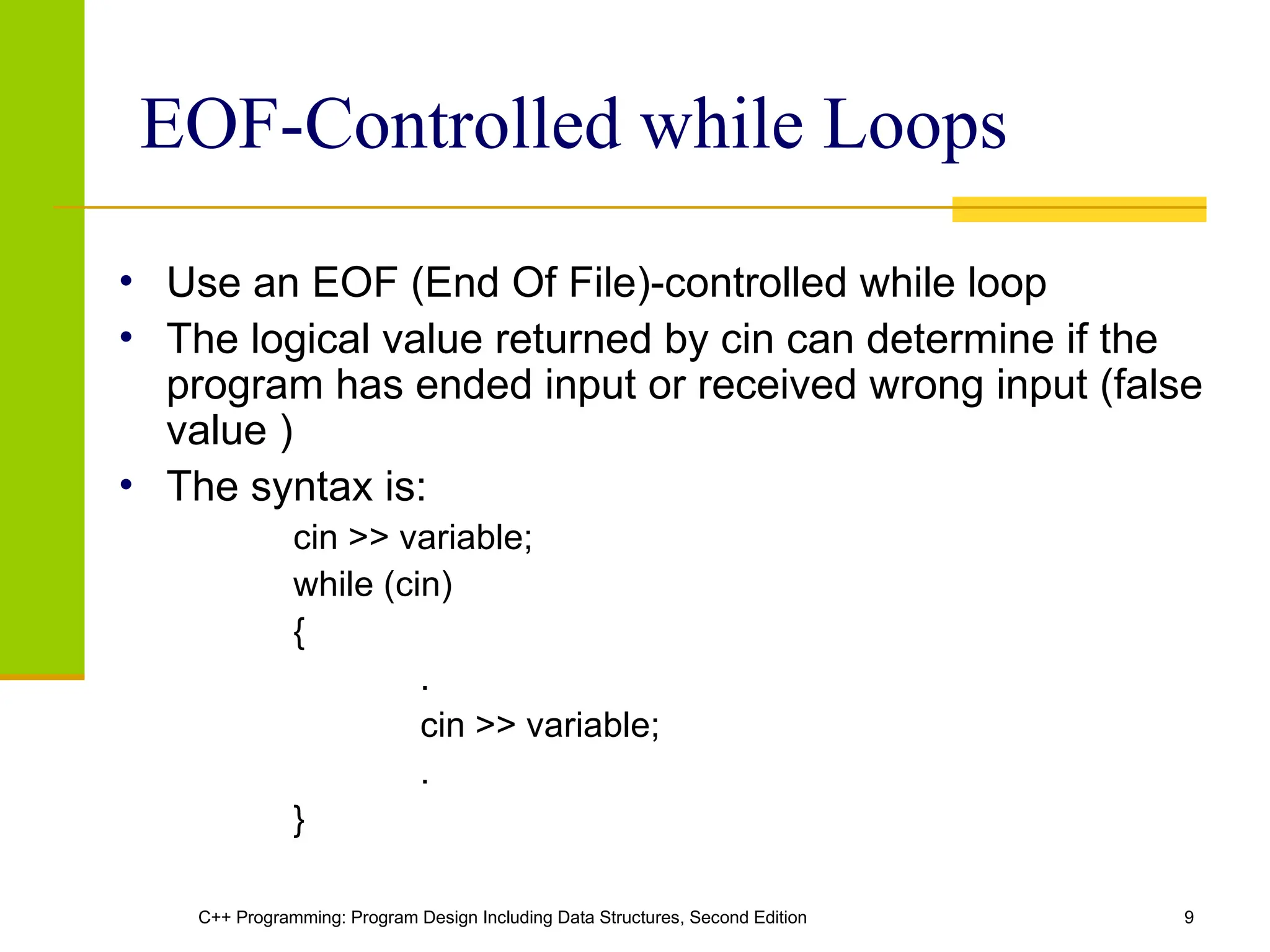 EOF-Controlled while Loops

• Use an EOF (End Of File)-controlled while loop
• The logical value returned by cin can determine if the program has ended input or received wrong input (false value )
• The syntax is:

cin >> variable;
while (cin)
{
.
cin >> variable;
.
}

C++ Programming: Program Design Including Data Structures, Second Edition

9